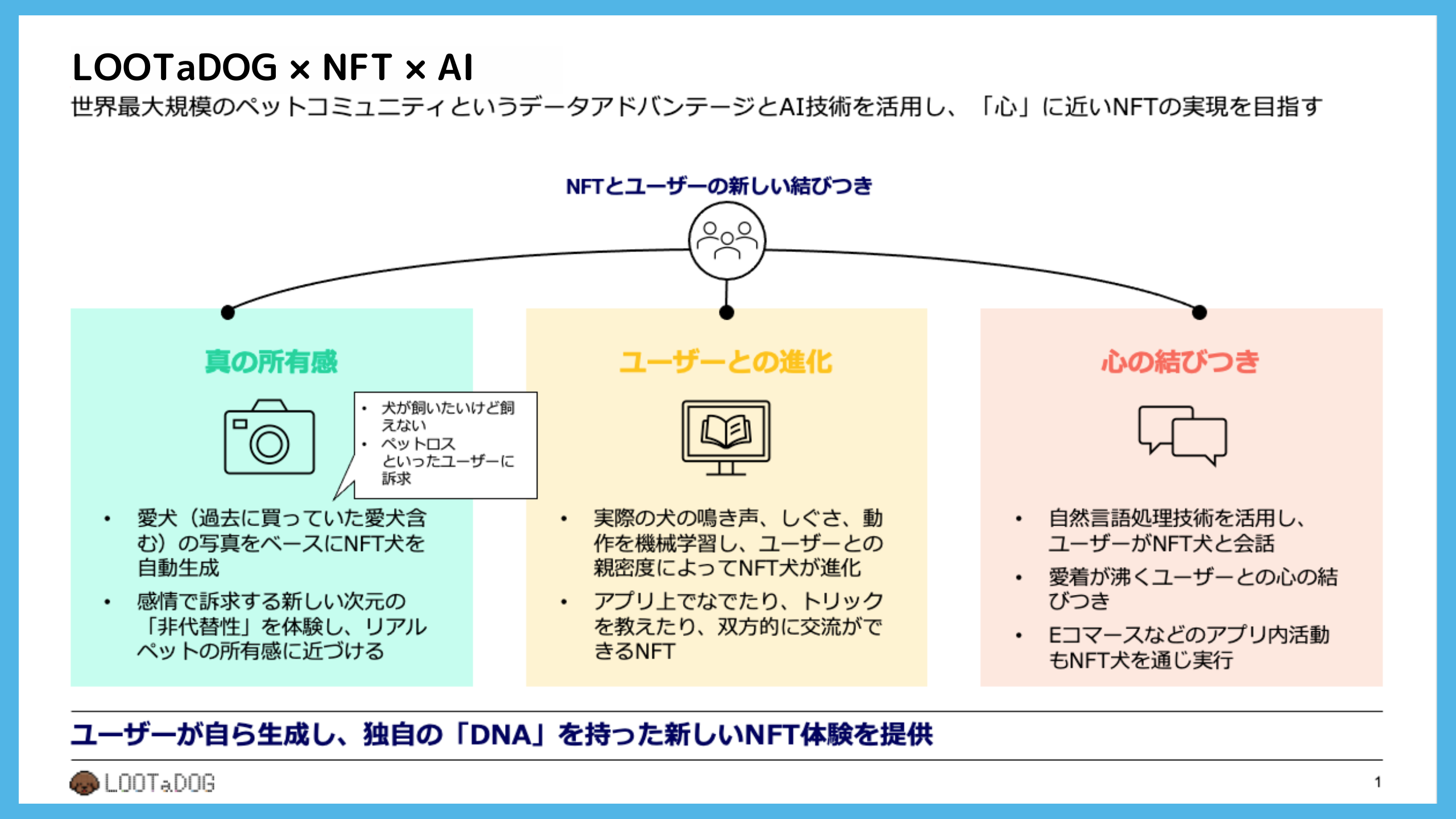 LOOTaDOG × NFT × AI

世界最大規模のペットコミュニティというデータアドバンテージとAI技術を活用し、「心」に近いNFTの実現を目指す

NFTとユーザーの新しい結びつき

真の所有感

• 犬が飼いたいけど飼えない
• ペットロス
といったユーザーに訴求

• 愛犬（過去に買っていた愛犬含む）の写真をベースにNFT犬を自動生成
• 感情で訴求する新しい次元の「非代替性」を体験し、リアルペットの所有感に近づける

ユーザーとの進化

• 実際の犬の鳴き声、しぐさ、動作を機械学習し、ユーザーとの親密度によってNFT犬が進化
• アプリ上でなでたり、トリックを教えたり、双方的に交流ができるNFT

心の結びつき

• 自然言語処理技術を活用し、ユーザーがNFT犬と会話
• 愛着が沸くユーザーとの心の結びつき
• Eコマースなどのアプリ内活動もNFT犬を通じ実行

ユーザーが自ら生成し、独自の「DNA」を持った新しいNFT体験を提供

LOOTaDOG

1